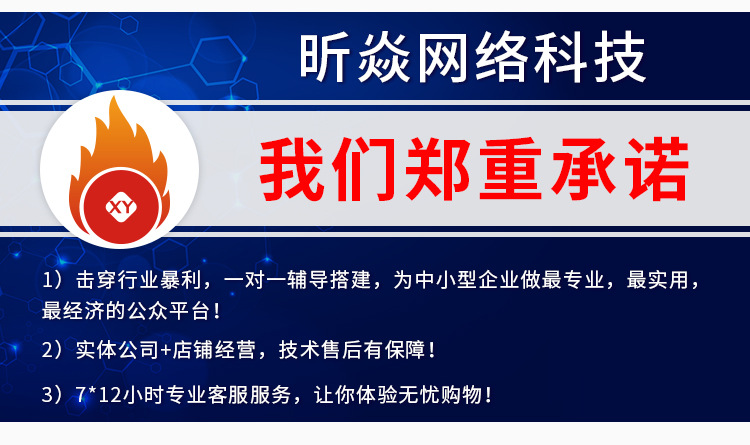 昕焱网络科技

XY

我们郑重承诺

1）击穿行业暴利，一对一辅导搭建，为中小型企业做最专业，最实用，最经济的公众平台！

2）实体公司+店铺经营，技术售后有保障！

3）7*12小时专业客服服务，让你体验无忧购物！